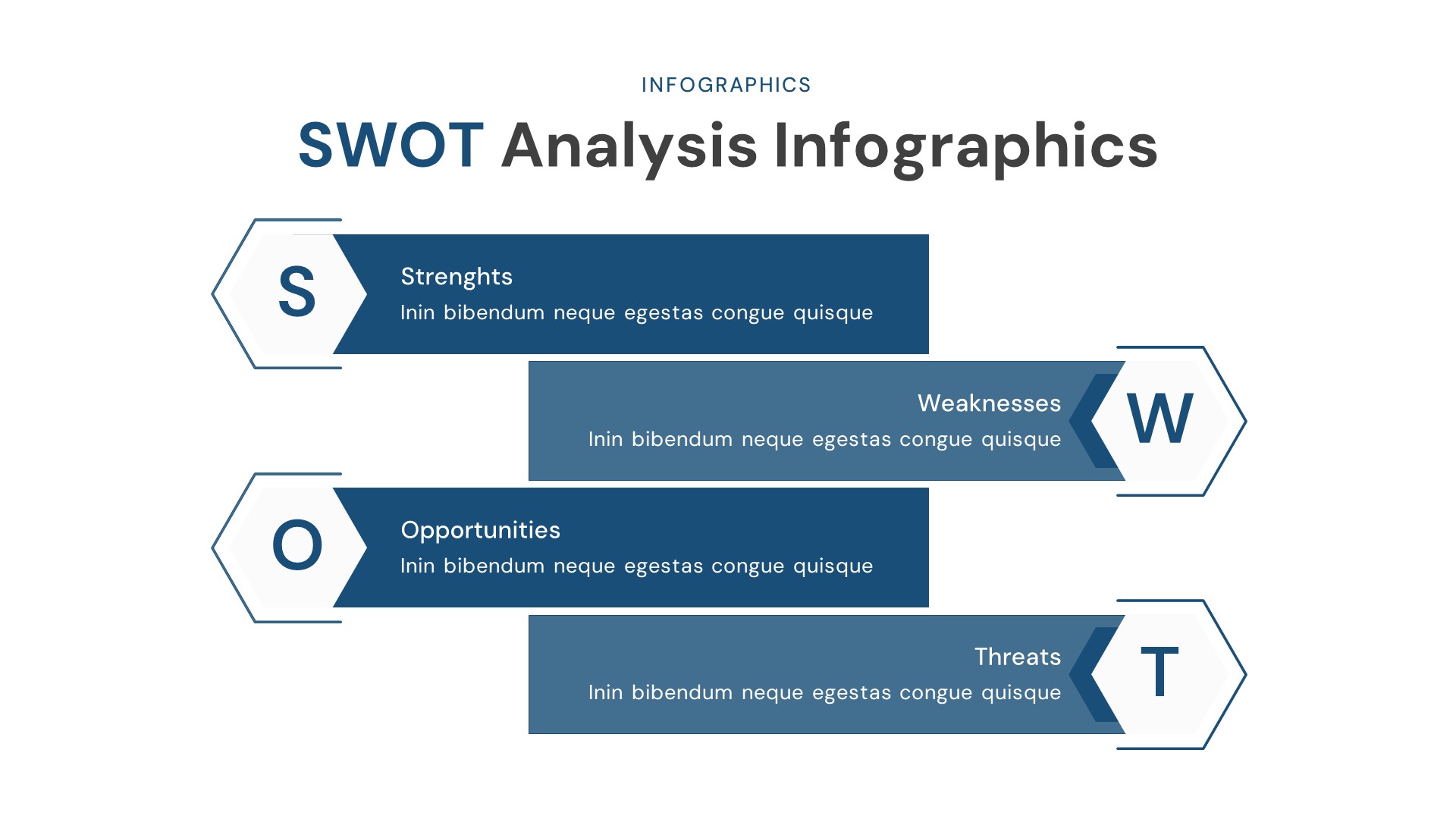 INFOGRAPHICS

SWOT Analysis Infographics

S

Strenghts

Inin bibendum neque egestas congue quisque

Weaknesses

Inin bibendum neque egestas congue quisque

W

O

Opportunities

Inin bibendum neque egestas congue quisque

Threats

Inin bibendum neque egestas congue quisque

T